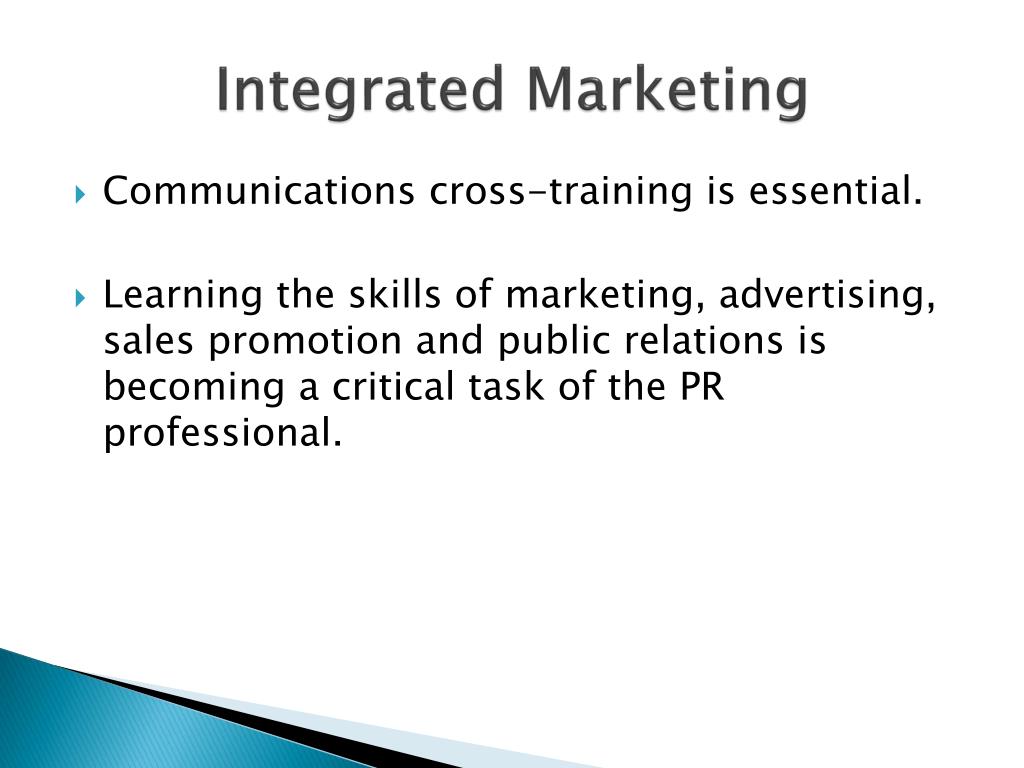 Integrated Marketing

Communications cross-training is essential.

Learning the skills of marketing, advertising, sales promotion and public relations is becoming a critical task of the PR professional.